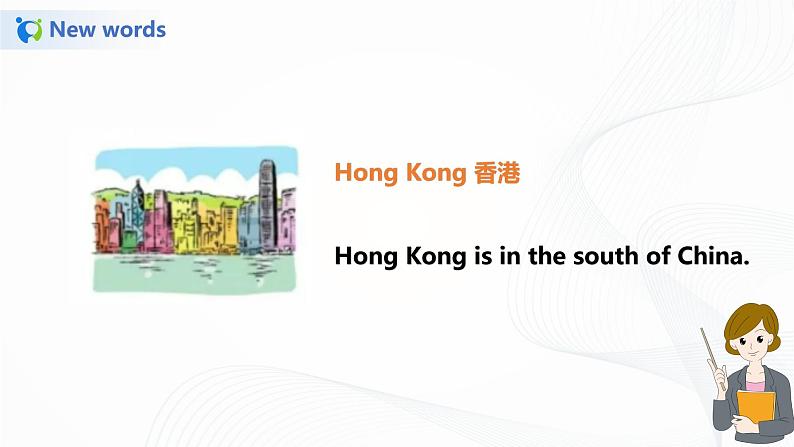 New words

Hong Kong 香港

Hong Kong is in the south of China.